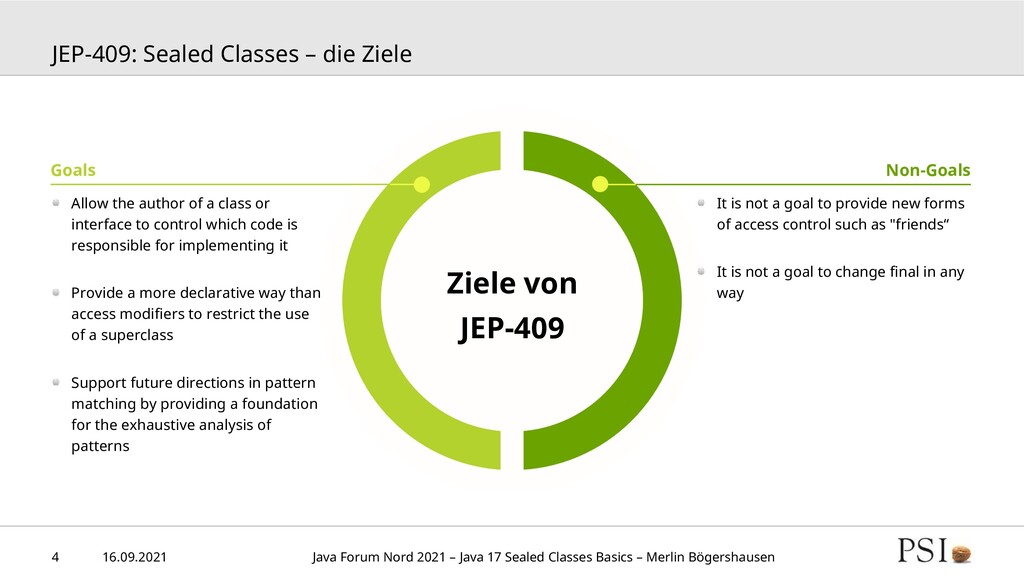 JEP-409: Sealed Classes – die Ziele

Goals

Allow the author of a class or interface to control which code is responsible for implementing it

Provide a more declarative way than access modifiers to restrict the use of a superclass

Support future directions in pattern matching by providing a foundation for the exhaustive analysis of patterns

Ziele von JEP-409

Non-Goals

It is not a goal to provide new forms of access control such as "friends“

It is not a goal to change final in any way

4 16.09.2021 Java Forum Nord 2021 – Java 17 Sealed Classes Basics – Merlin Bögershausen PSI